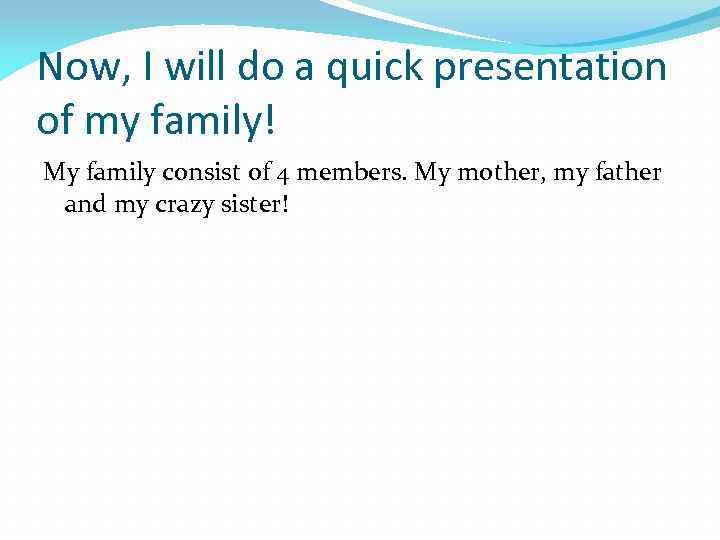 Now, I will do a quick presentation of my family!

My family consist of 4 members. My mother, my father and my crazy sister!